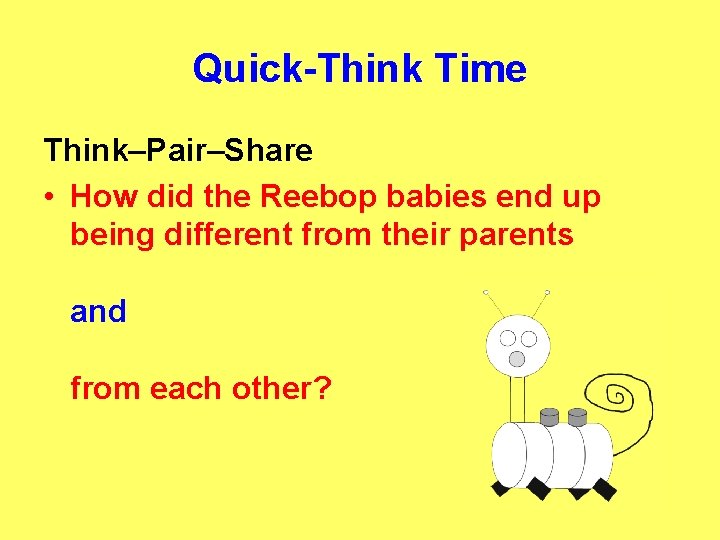 Quick-Think Time

Think–Pair–Share

• How did the Reebop babies end up being different from their parents

and

from each other?